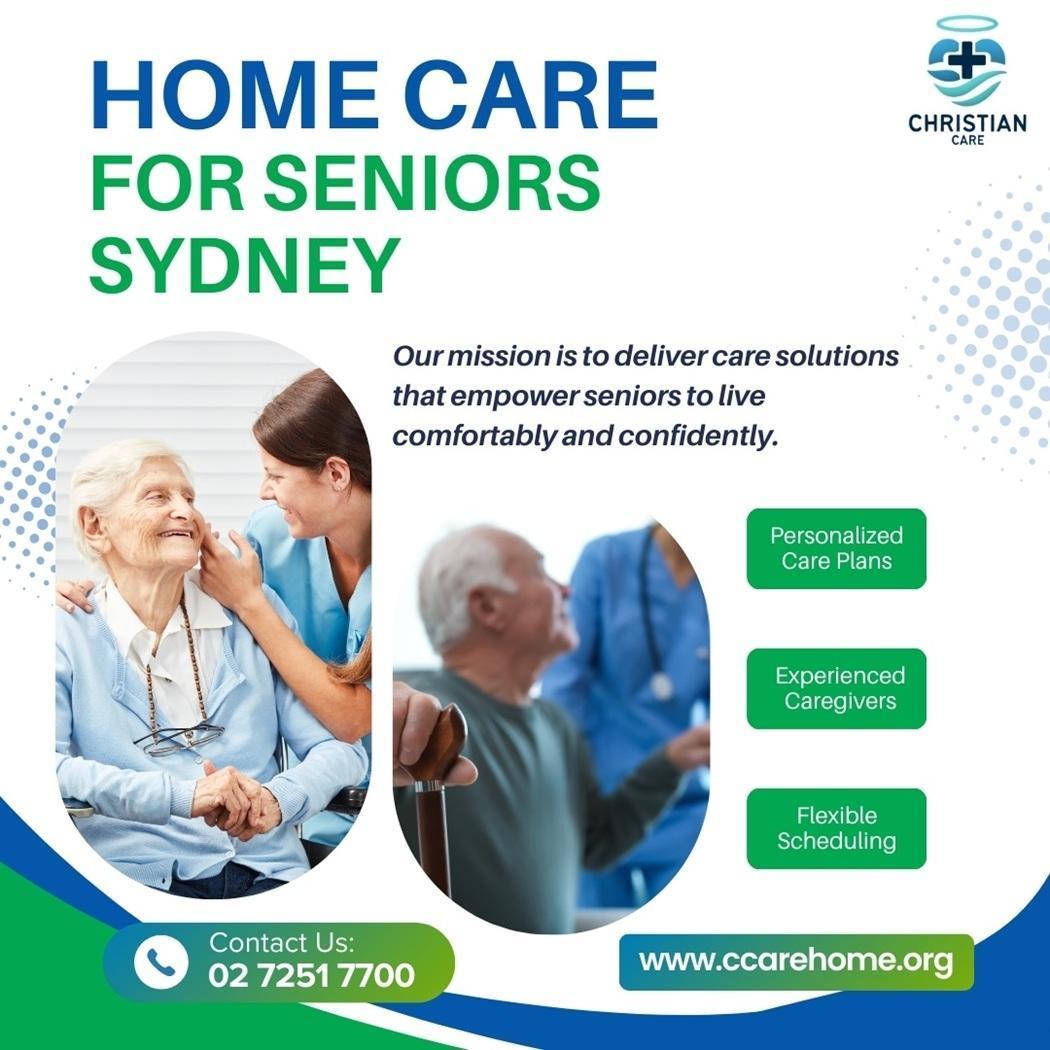 HOME CARE
FOR SENIORS
SYDNEY

CHRISTIAN
CARE

Our mission is to deliver care solutions that empower seniors to live comfortably and confidently.

Personalized Care Plans

Experienced Caregivers

Flexible Scheduling

Contact Us:
02 7251 7700

www.ccarehome.org